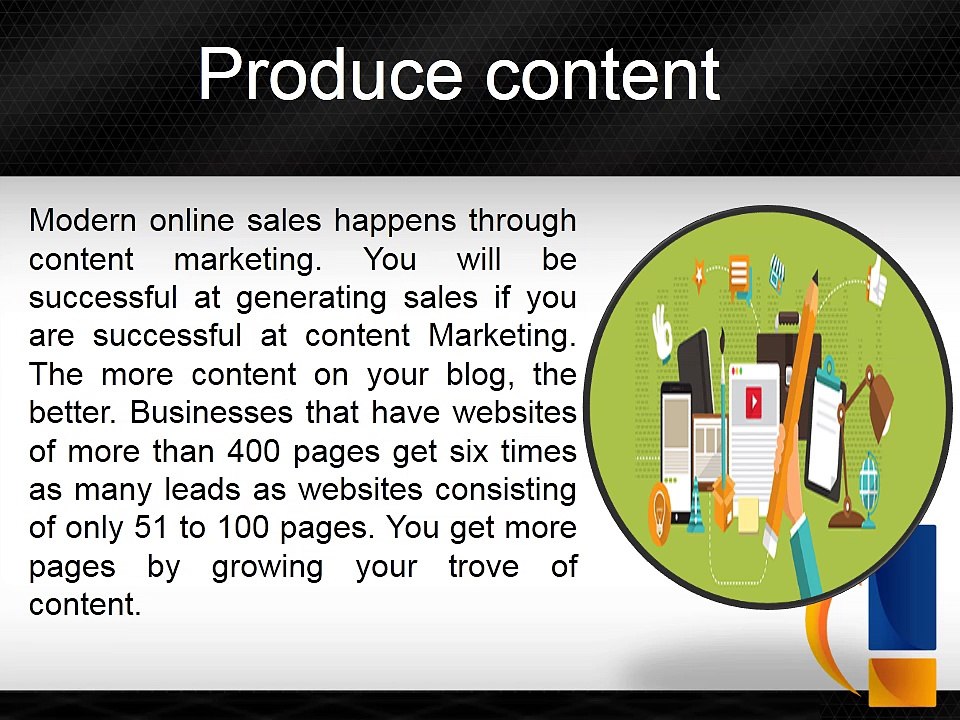 Produce content

Modern online sales happens through content marketing. You will be successful at generating sales if you are successful at content Marketing. The more content on your blog, the better. Businesses that have websites of more than 400 pages get six times as many leads as websites consisting of only 51 to 100 pages. You get more pages by growing your trove of content.